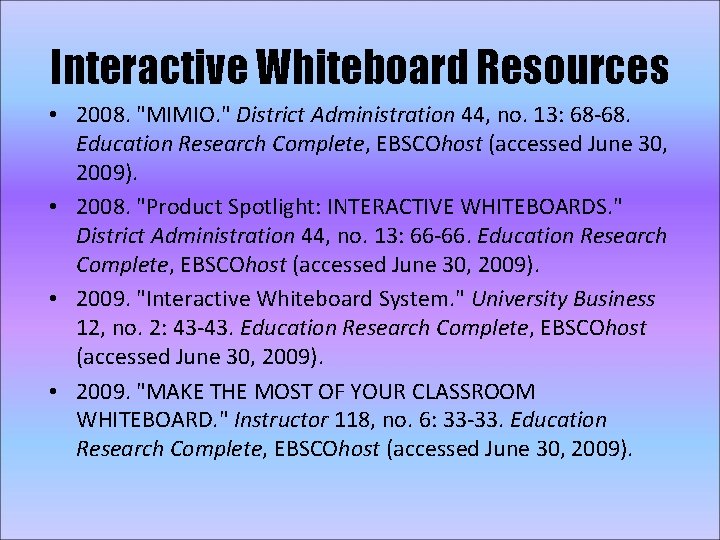 Interactive Whiteboard Resources

• 2008. "MIMIO." District Administration 44, no. 13: 68-68. Education Research Complete, EBSCOhost (accessed June 30, 2009).

• 2008. "Product Spotlight: INTERACTIVE WHITEBOARDS." District Administration 44, no. 13: 66-66. Education Research Complete, EBSCOhost (accessed June 30, 2009).

• 2009. "Interactive Whiteboard System." University Business 12, no. 2: 43-43. Education Research Complete, EBSCOhost (accessed June 30, 2009).

• 2009. "MAKE THE MOST OF YOUR CLASSROOM WHITEBOARD." Instructor 118, no. 6: 33-33. Education Research Complete, EBSCOhost (accessed June 30, 2009).